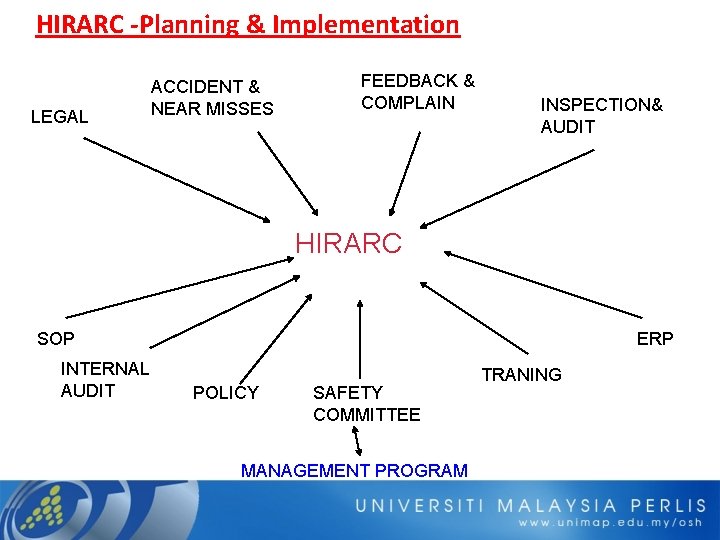 HIRARC -Planning & Implementation

LEGAL

ACCIDENT & NEAR MISSES

FEEDBACK & COMPLAIN

INSPECTION& AUDIT

HIRARC

SOP

INTERNAL AUDIT

POLICY

SAFETY COMMITTEE

TRANING

ERP

MANAGEMENT PROGRAM

UNIVERSITI MALAYSIA PERLIS
www.unimap.edu.my/osh